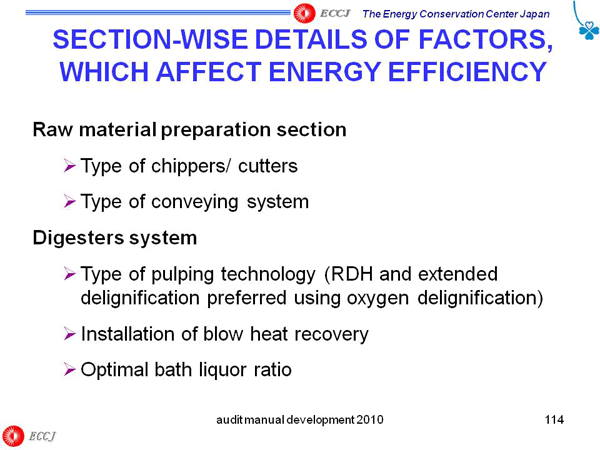 ECCJ The Energy Conservation Center Japan

SECTION-WISE DETAILS OF FACTORS, WHICH AFFECT ENERGY EFFICIENCY

Raw material preparation section

➢ Type of chippers/ cutters

➢ Type of conveying system

Digesters system

➢ Type of pulping technology (RDH and extended delignification preferred using oxygen delignification)

➢ Installation of blow heat recovery

➢ Optimal bath liquor ratio

audit manual development 2010

114

ECCJ